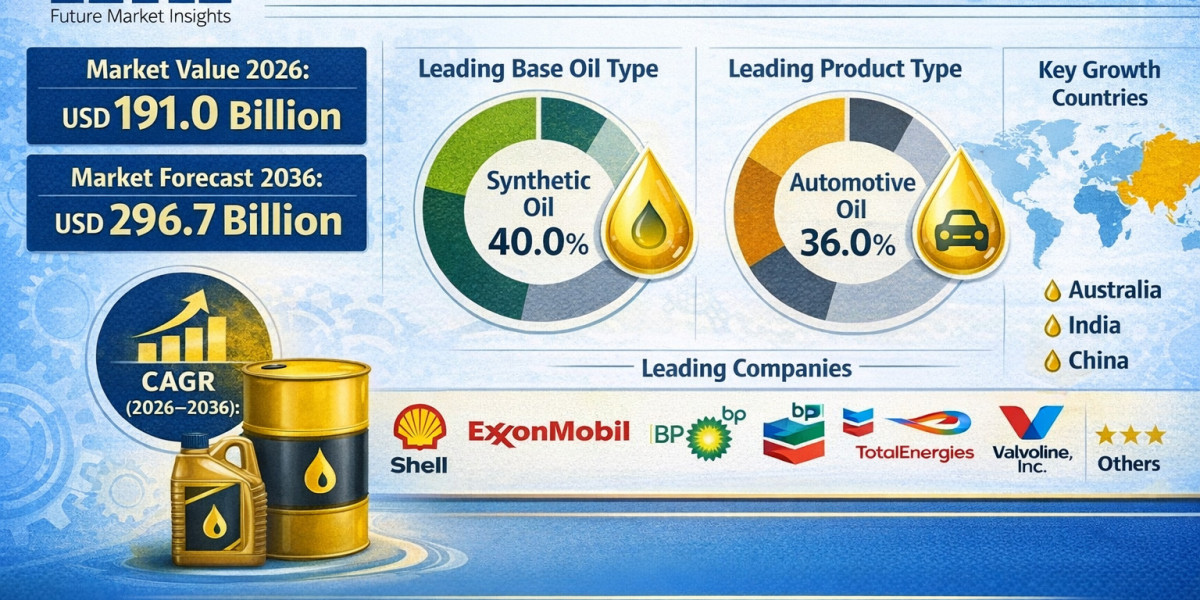 Future Market Insights

Market Value 2026:
USD 191.0 Billion

Market Forecast 2036:
USD 296.7 Billion

CAGR
(2026–2036):

Leading Base Oil Type
Synthetic Oil
40.0%

Leading Product Type
Automotive Oil
36.0%

Key Growth Countries
Australia
India
China

Leading Companies
Shell
ExxonMobil
BP bp
bp
TotalEnergies
Valvoline, Inc.
Others